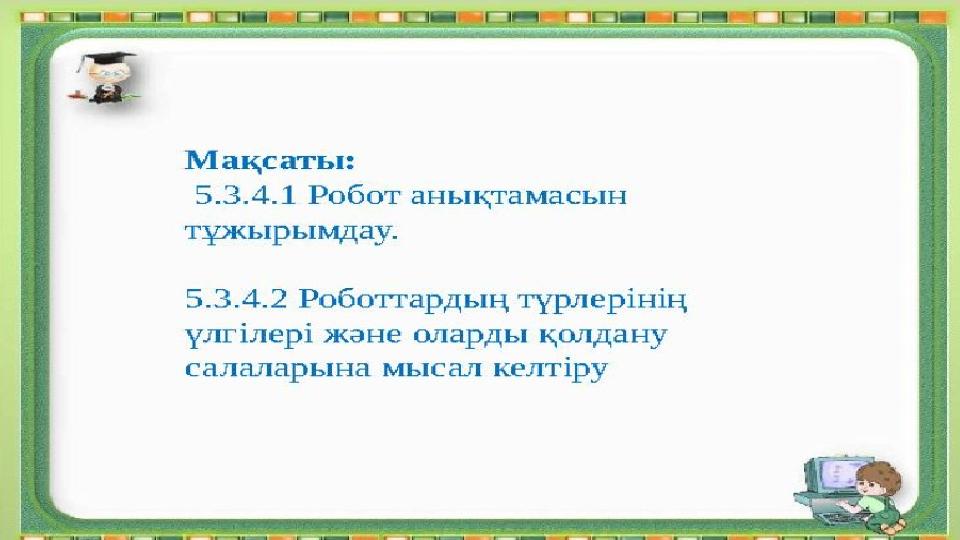 Мақсаты:
5.3.4.1 Робот анықтамасын тұжырымдау.

5.3.4.2 Роботтардың түрлерінің үлгілері және оларды қолдану салаларына мысал келтіру